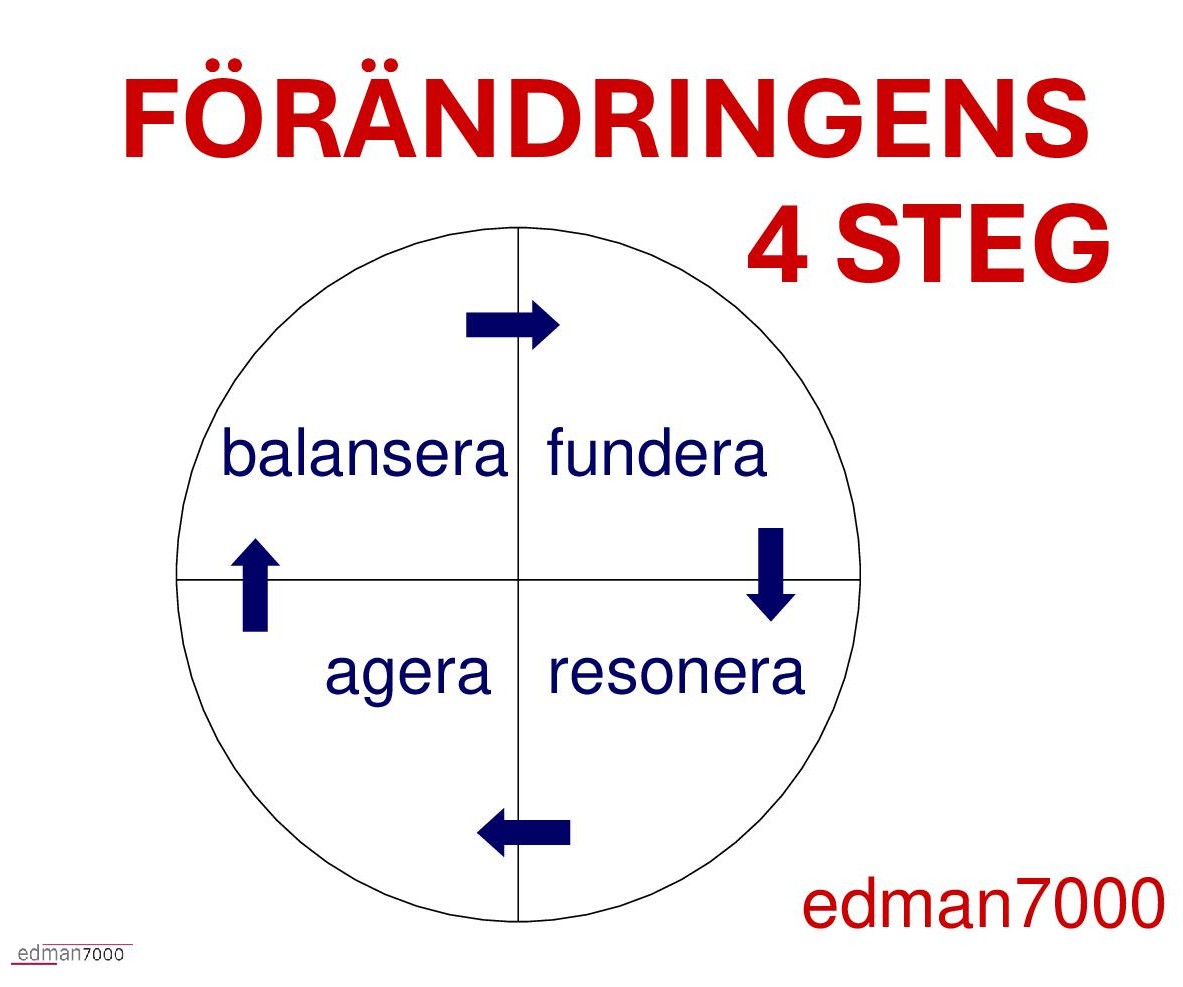 FÖRÄNDRINGENS 4 STEG

balansera

fundera

agera

resonera

edman7000

edman7000